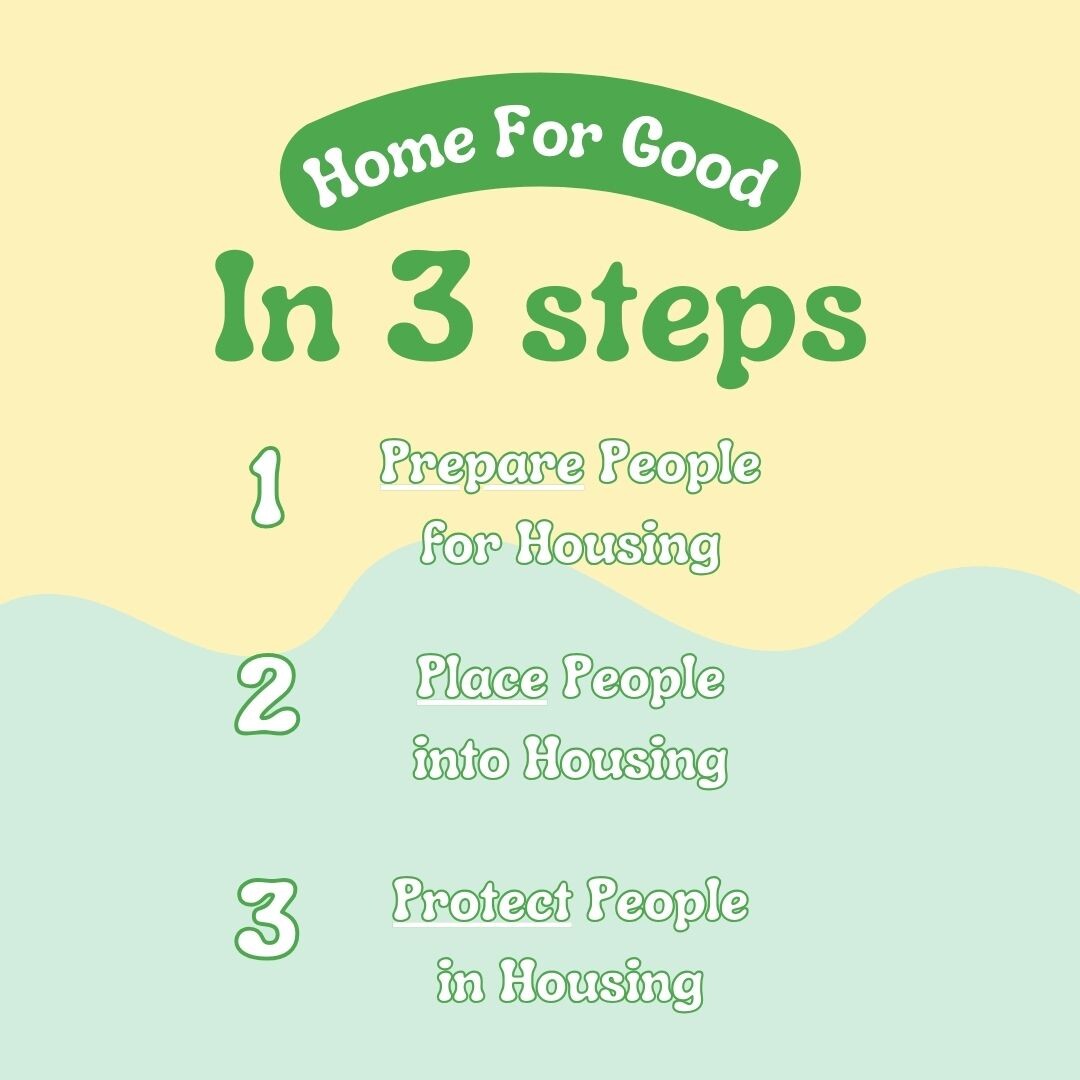 Home For Good

In 3 steps

1 Prepare People for Housing

2 Place People into Housing

3 Protect People in Housing